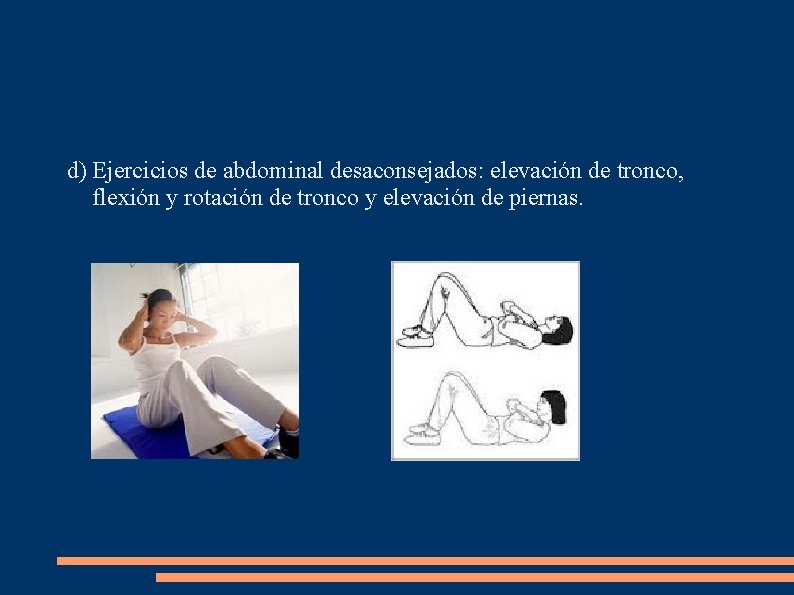 d) Ejercicios de abdominal desaconsejados: elevación de tronco, flexión y rotación de tronco y elevación de piernas.